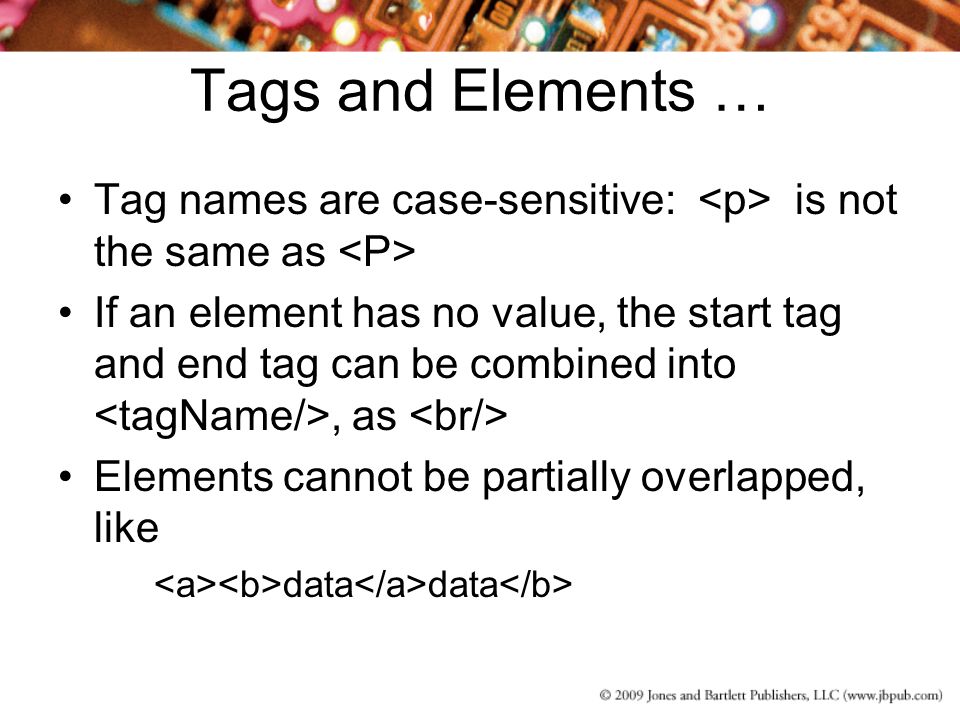 Tags and Elements …

• Tag names are case-sensitive: <p> is not the same as <P>

• If an element has no value, the start tag and end tag can be combined into <tagName/>, as <br/>

• Elements cannot be partially overlapped, like

<a><b>data</a>data</b>

© 2009 Jones and Bartlett Publishers, LLC (www.jbpub.com)